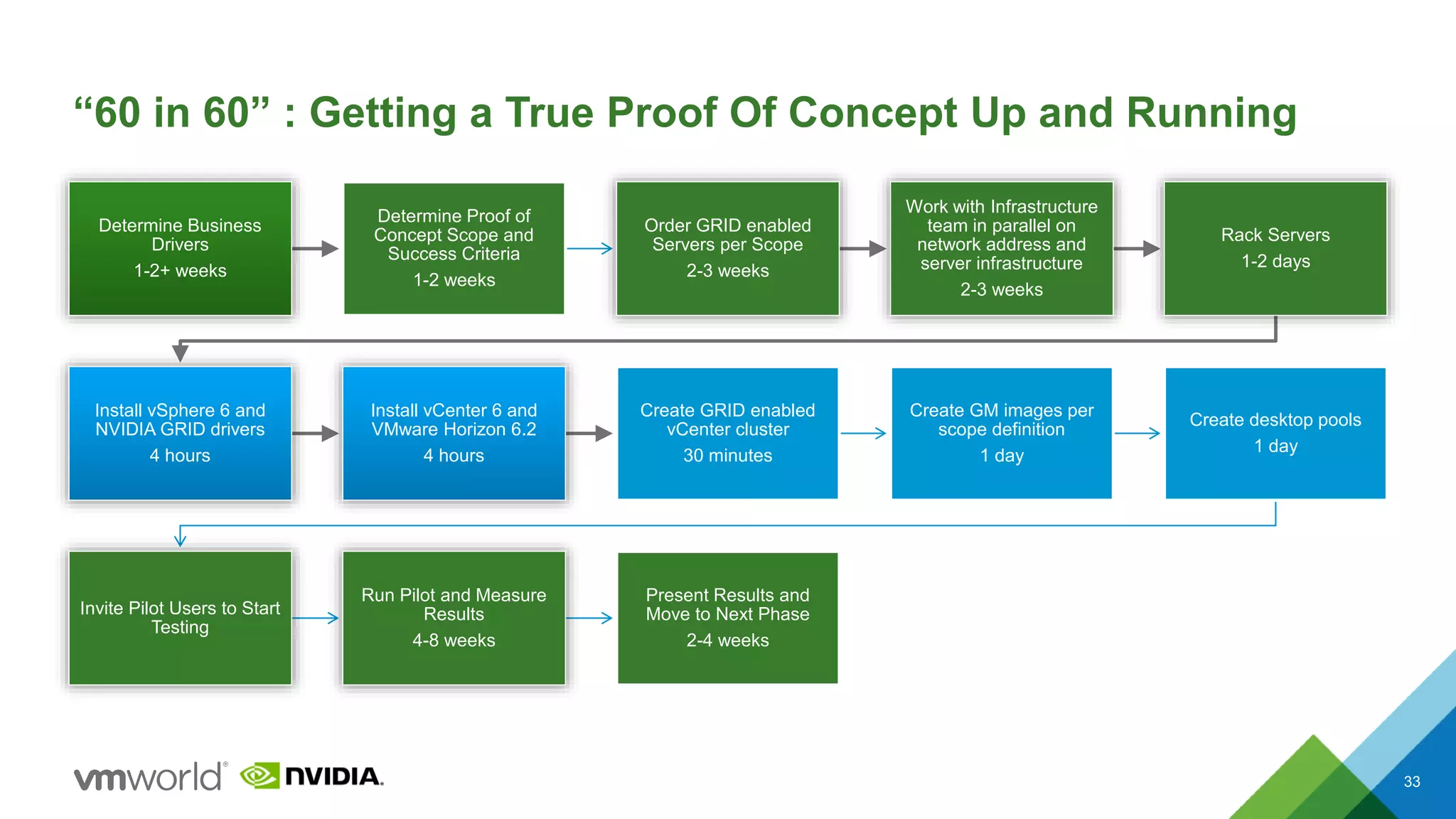 “60 in 60” : Getting a True Proof Of Concept Up and Running

Determine Business Drivers
1-2+ weeks

Determine Proof of Concept Scope and Success Criteria
1-2 weeks

Order GRID enabled Servers per Scope
2-3 weeks

Work with Infrastructure team in parallel on network address and server infrastructure
2-3 weeks

Rack Servers
1-2 days

Install vSphere 6 and NVIDIA GRID drivers
4 hours

Install vCenter 6 and VMware Horizon 6.2
4 hours

Create GRID enabled vCenter cluster
30 minutes

Create GM images per scope definition
1 day

Create desktop pools
1 day

Invite Pilot Users to Start Testing

Run Pilot and Measure Results
4-8 weeks

Present Results and Move to Next Phase
2-4 weeks

vmworld® NVIDIA.

33